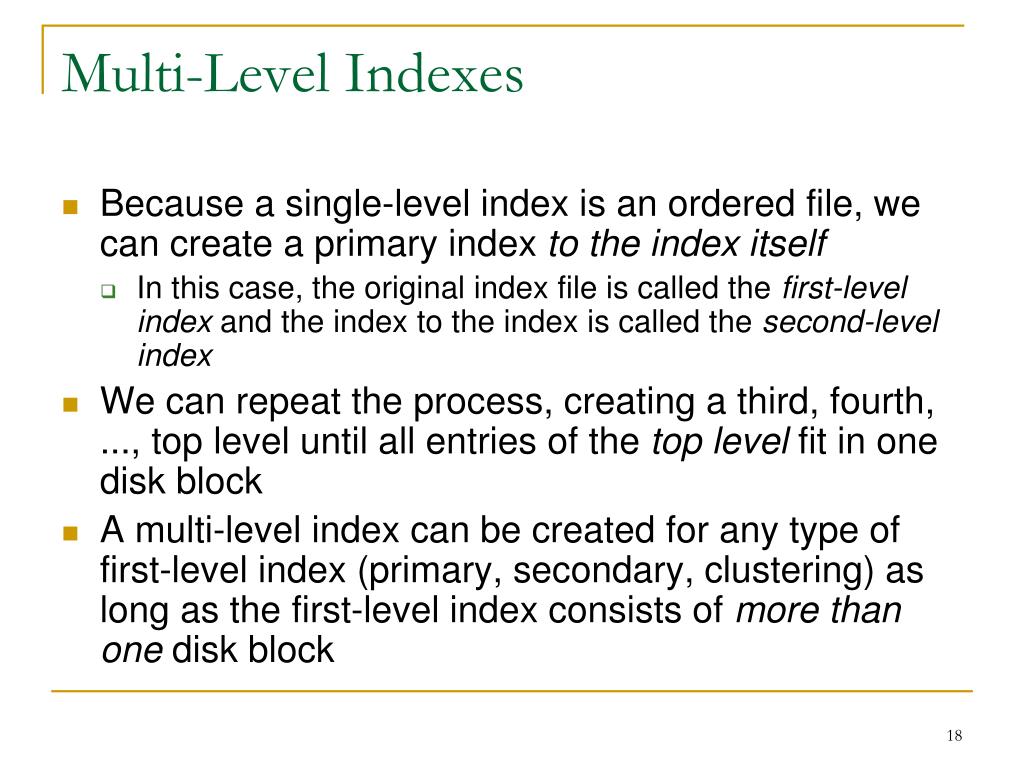 Multi-Level Indexes

Because a single-level index is an ordered file, we can create a primary index to the index itself

In this case, the original index file is called the first-level index and the index to the index is called the second-level index

We can repeat the process, creating a third, fourth, ..., top level until all entries of the top level fit in one disk block

A multi-level index can be created for any type of first-level index (primary, secondary, clustering) as long as the first-level index consists of more than one disk block

18